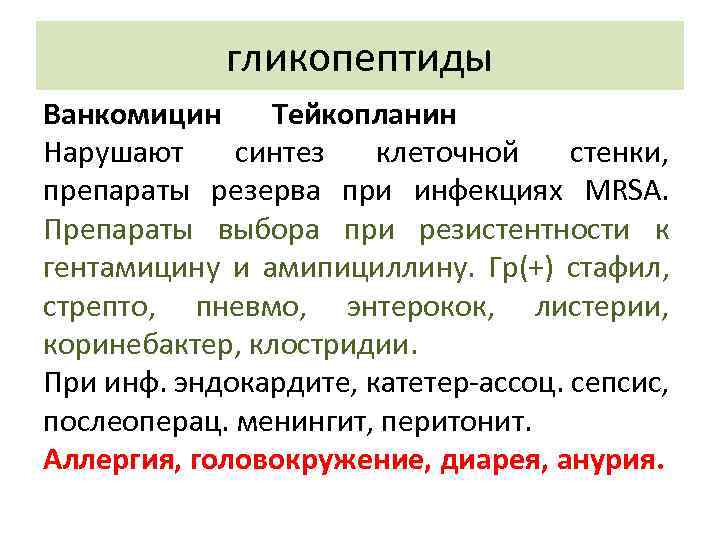 гликопептиды

Ванкомицин Тейкопланин

Нарушают синтез клеточной стенки, препараты резерва при инфекциях MRSA. Препараты выбора при резистентности к гентамицину и амипициллину. Гр(+) стафил, стрепто, пневмо, энтерокок, листерии, коринебактер, клостридии.

При инф. эндокардите, катетер-ассоц. сепсис, послеоперац. менингит, перитонит.

Аллергия, головокружение, диарея, анурия.